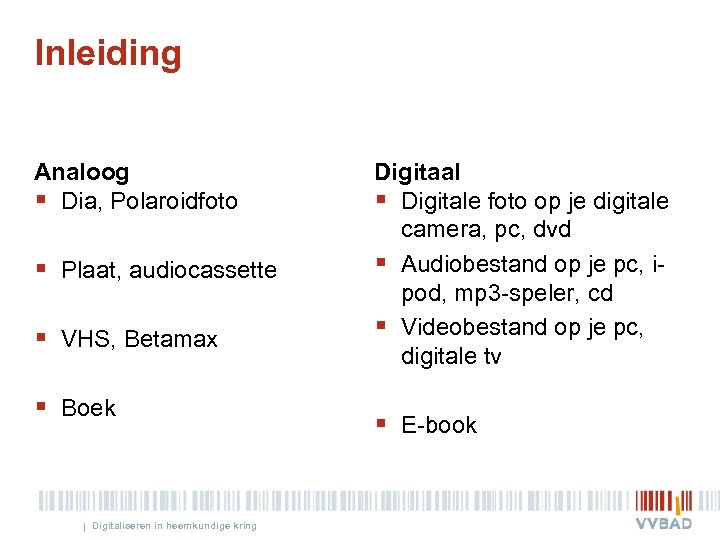 Inleiding

Analoog
- Dia, Polaroidfoto
- Plaat, audiocassette
- VHS, Betamax
- Boek

Digitaal
- Digitale foto op je digitale camera, pc, dvd
- Audiobestand op je pc, i-pod, mp3-speler, cd
- Videobestand op je pc, digitale tv
- E-book

| Digitaliseren in heemkundige kring

VVBAD